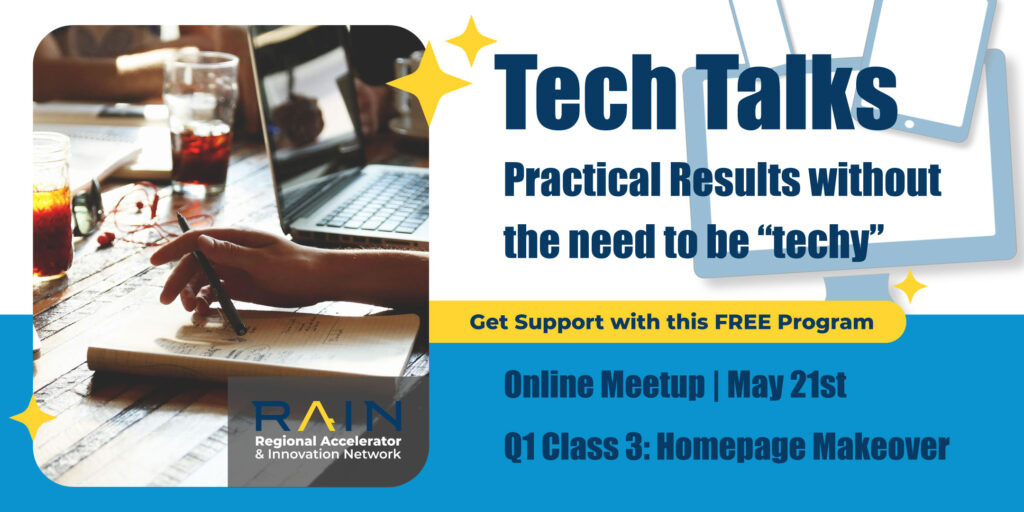 Tech Talks

Practical Results without the need to be “techy”

Get Support with this FREE Program

Online Meetup | May 21st

Q1 Class 3: Homepage Makeover

RAIN
Regional Accelerator & Innovation Network